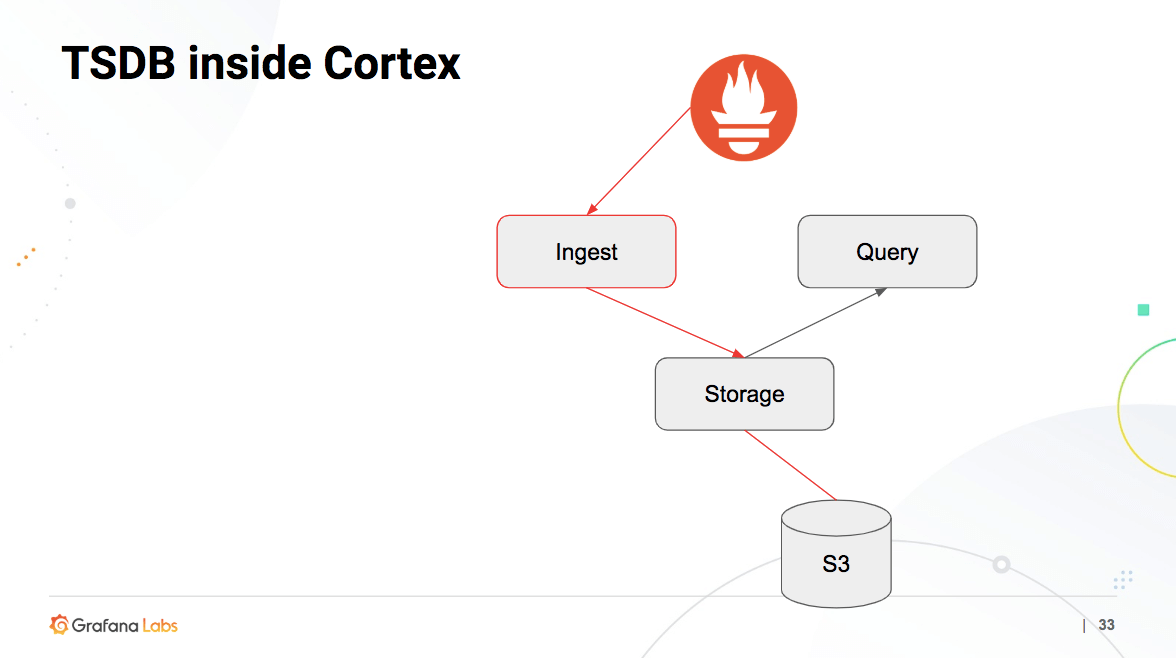 TSDB inside Cortex

Ingest

Query

Storage

S3

Grafana Labs

| 33